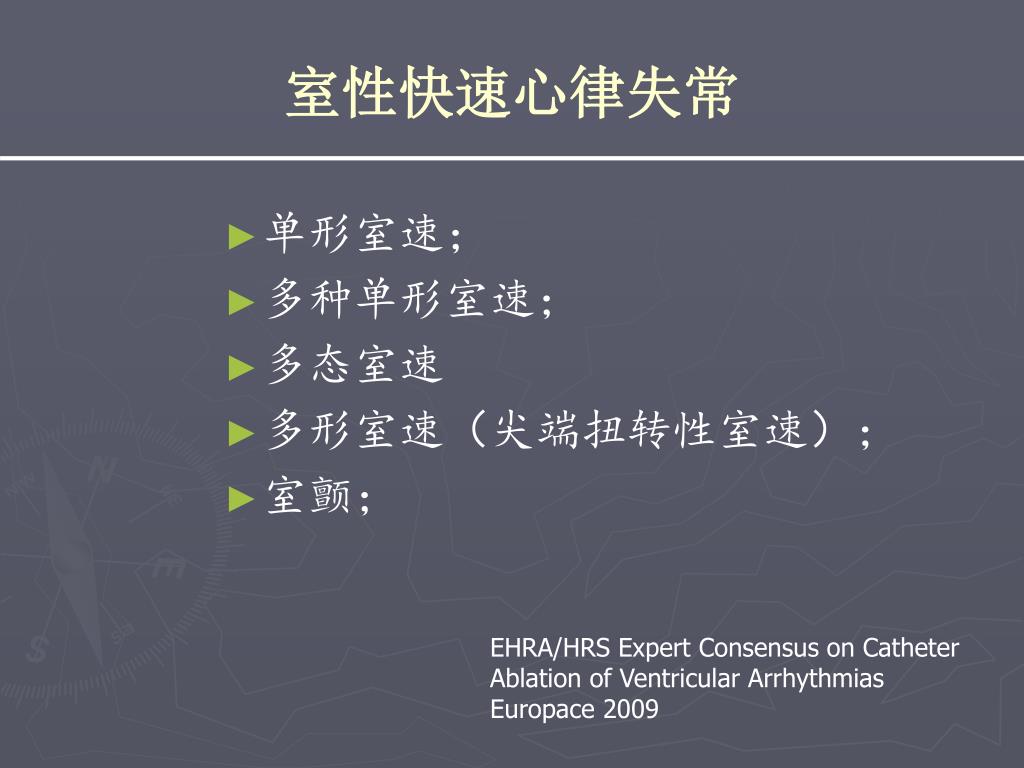 室性快速心律失常

► 单形室速；
► 多种单形室速；
► 多态室速
► 多形室速（尖端扭转性室速）；
► 室颤；

EHRA/HRS Expert Consensus on Catheter Ablation of Ventricular Arrhythmias Europace 2009